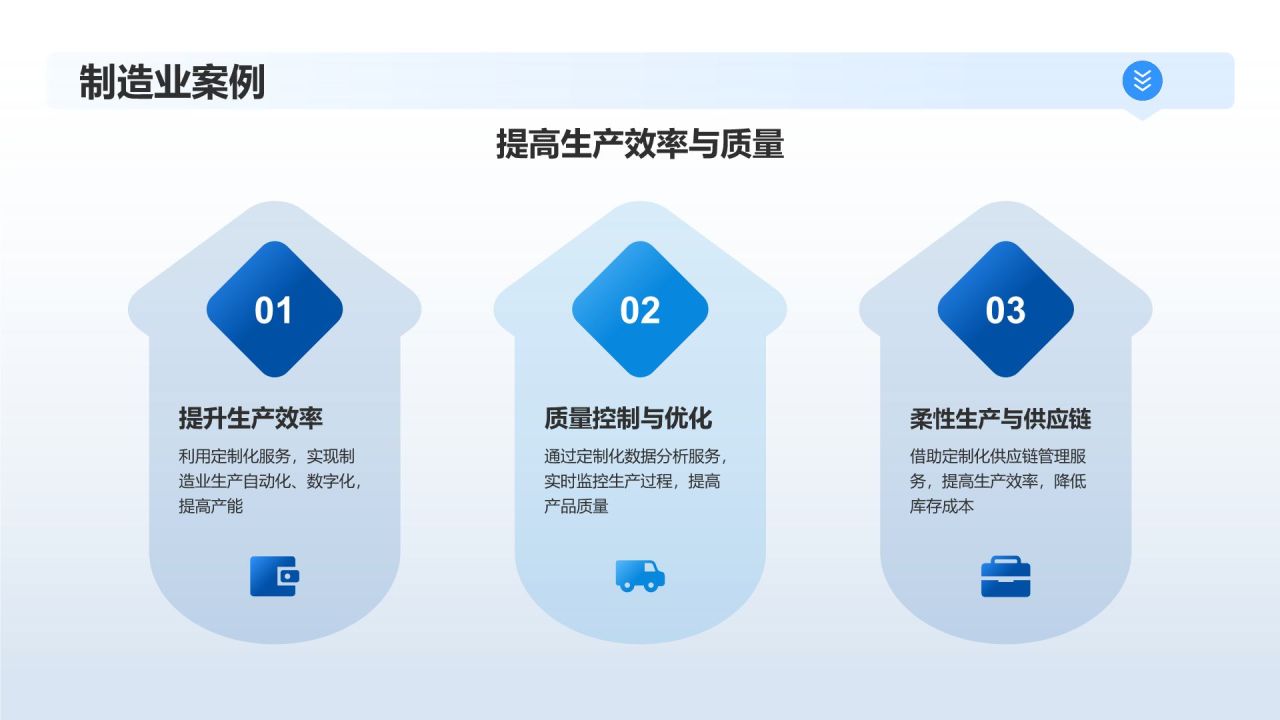 制造业案例

提高生产效率与质量

01

提升生产效率

利用定制化服务，实现制造业生产自动化、数字化，提高产能

02

质量控制与优化

通过定制化数据分析服务，实时监控生产过程，提高产品质量

03

柔性生产与供应链

借助定制化供应链管理服务，提高生产效率，降低库存成本